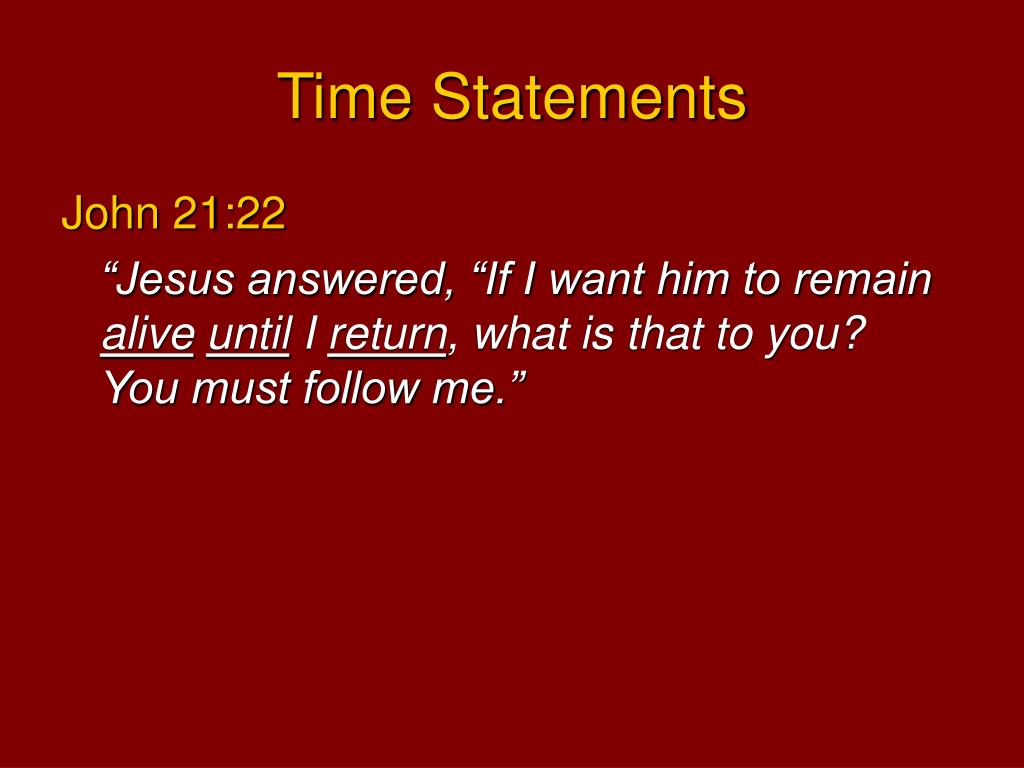 Time Statements

John 21:22

“Jesus answered, “If I want him to remain alive until I return, what is that to you? You must follow me.”